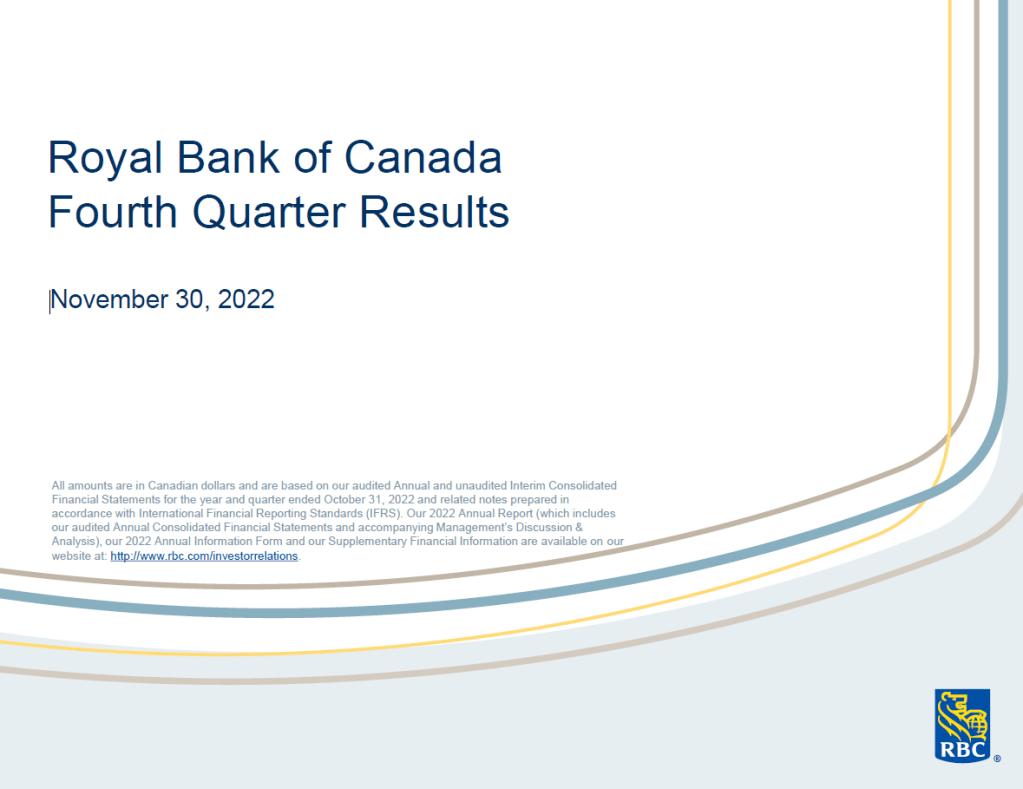 Royal Bank of Canada
Fourth Quarter Results

November 30, 2022

All amounts are in Canadian dollars and are based on our audited Annual and unaudited Interim Consolidated Financial Statements for the year and quarter ended October 31, 2022 and related notes prepared in accordance with International Financial Reporting Standards (IFRS). Our 2022 Annual Report (which includes our audited Annual Consolidated Financial Statements and accompanying Management's Discussion & Analysis), our 2022 Annual Information Form and our Supplementary Financial Information are available on our website at: http://www.rbc.com/investorrelations.

RBC ®